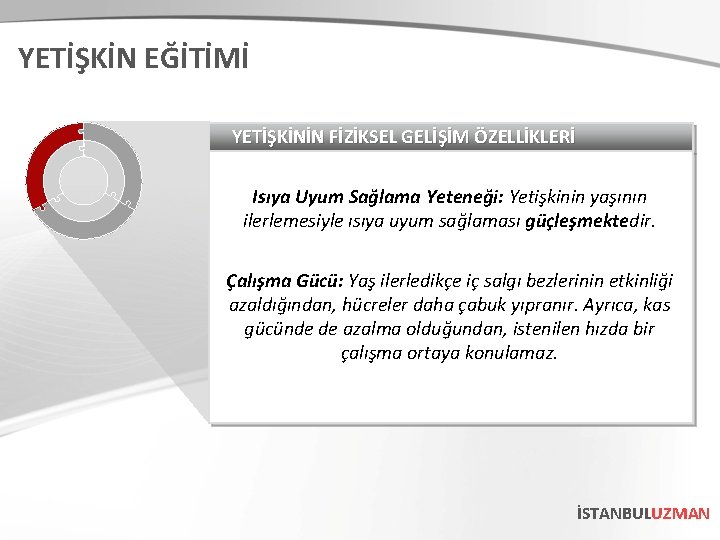 YETİŞKİN EĞİTİMİ

YETİŞKİNİN FİZİKSEL GELİŞİM ÖZELLİKLERİ

Isıya Uyum Sağlama Yeteneği: Yetişkinin yaşının ilerlemesiyle ısıya uyum sağlaması güçleşmektedir.

Çalışma Gücü: Yaş ilerledikçe iç salgı bezlerinin etkinliği azaldığından, hücreler daha çabuk yıpranır. Ayrıca, kas gücünde de azalma olduğundan, istenilen hızda bir çalışma ortaya konulamaz.

İSTANBULUZMAN